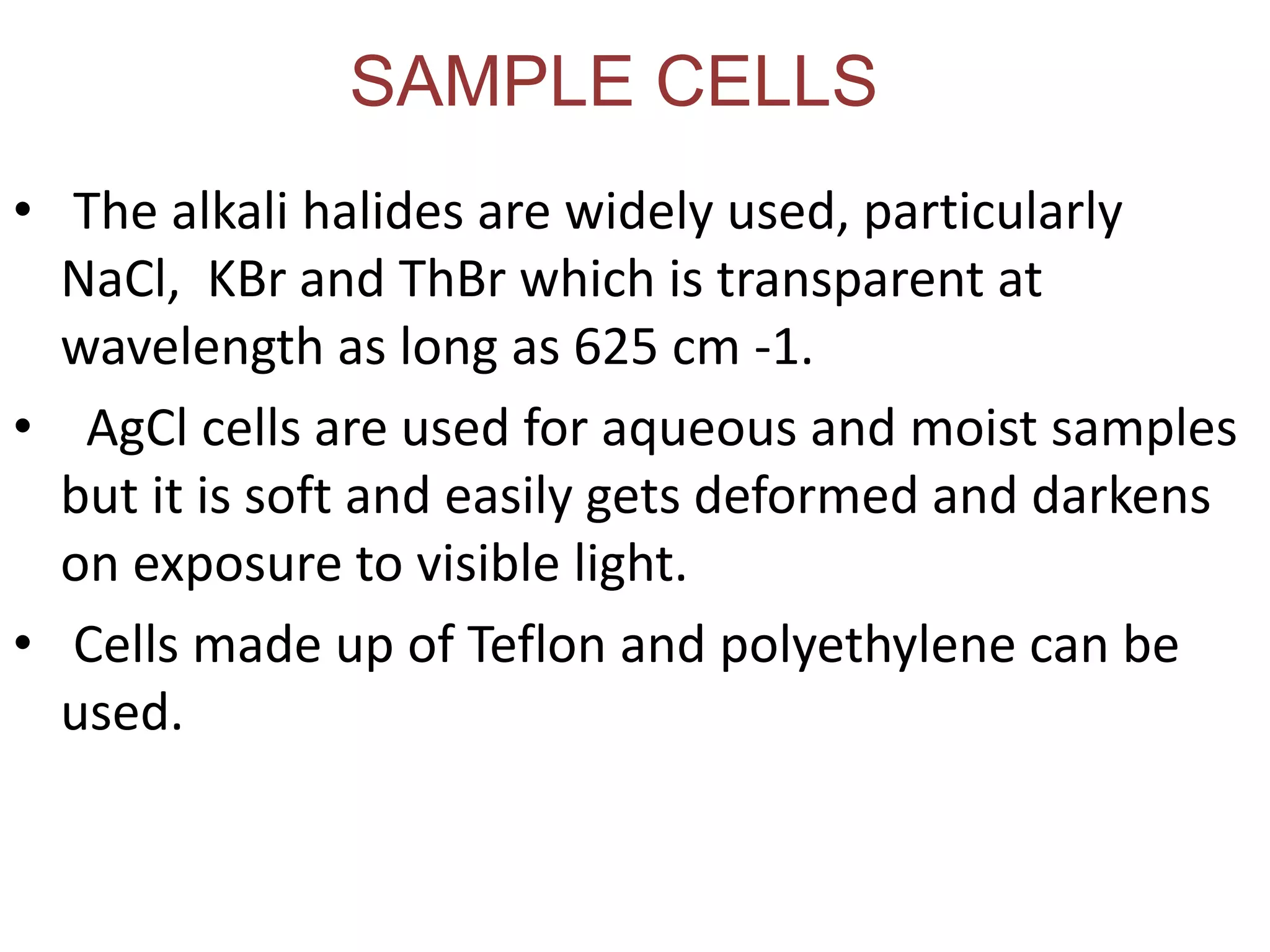 SAMPLE CELLS

• The alkali halides are widely used, particularly NaCl, KBr and ThBr which is transparent at wavelength as long as 625 cm -1.

• AgCl cells are used for aqueous and moist samples but it is soft and easily gets deformed and darkens on exposure to visible light.

• Cells made up of Teflon and polyethylene can be used.